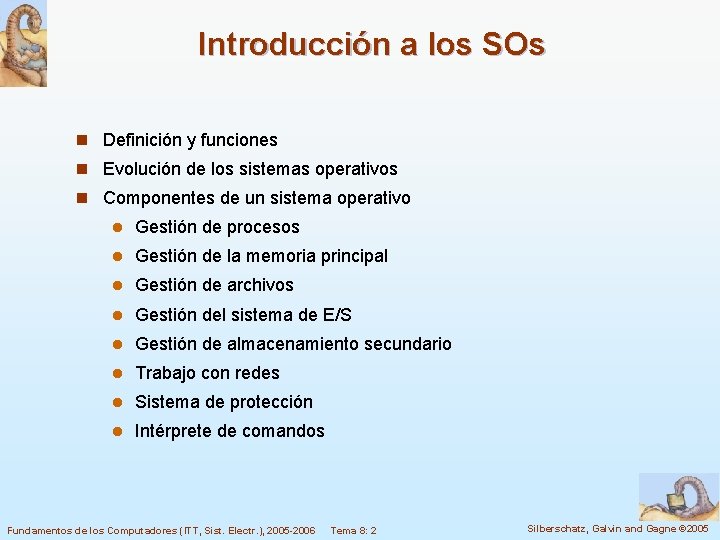 Introducción a los SOs

- Definición y funciones
- Evolución de los sistemas operativos
- Componentes de un sistema operativo
  - Gestión de procesos
  - Gestión de la memoria principal
  - Gestión de archivos
  - Gestión del sistema de E/S
  - Gestión de almacenamiento secundario
  - Trabajo con redes
  - Sistema de protección
  - Intérprete de comandos

Fundamentos de los Computadores (ITT, Sist. Electr.), 2005-2006 Tema 8: 2

Silberschatz, Galvin and Gagne ©2005